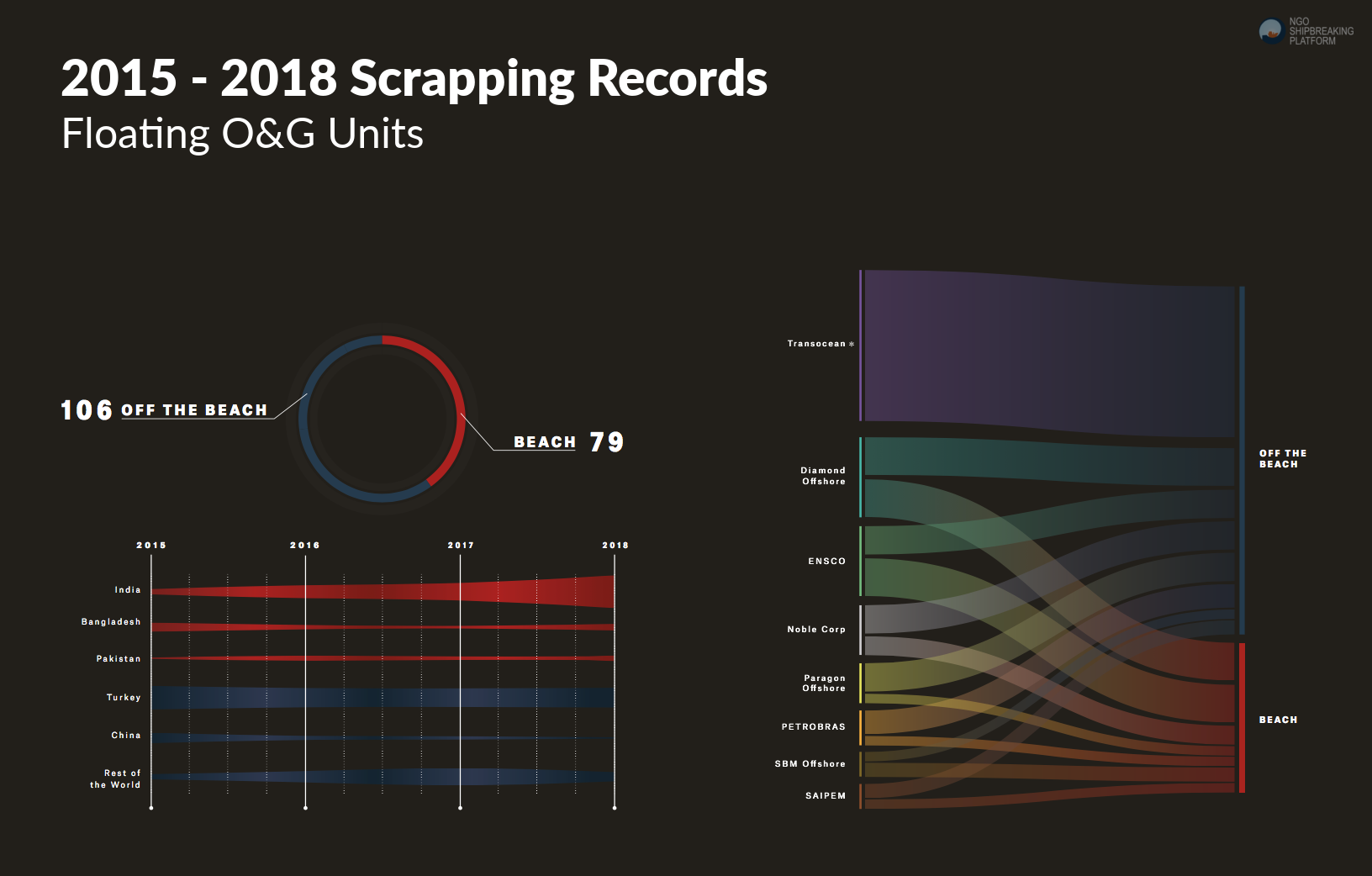 NGO SHIPBREAKING PLATFORM

2015 - 2018 Scrapping Records
Floating O&G Units

106 OFF THE BEACH

BEACH 79

2015
2016
2017
2018

India
Bangladesh
Pakistan
Turkey
China
Rest of the World

Transocean *
Diamond Offshore
ENSCO
Noble Corp
Paragon Offshore
PETROBRAS
SBM Offshore
SAIPEM

OFF THE BEACH
BEACH